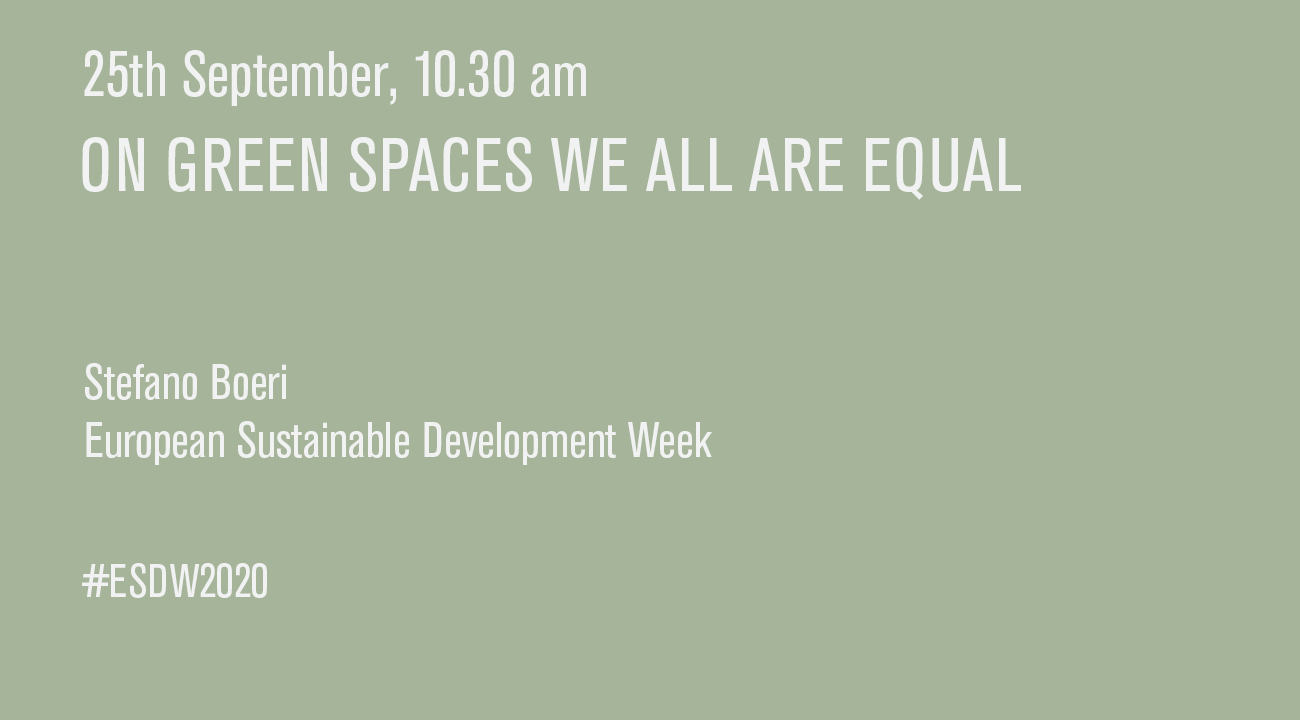 25th September, 10.30 am
ON GREEN SPACES WE ALL ARE EQUAL

Stefano Boeri
European Sustainable Development Week

#ESDW2020